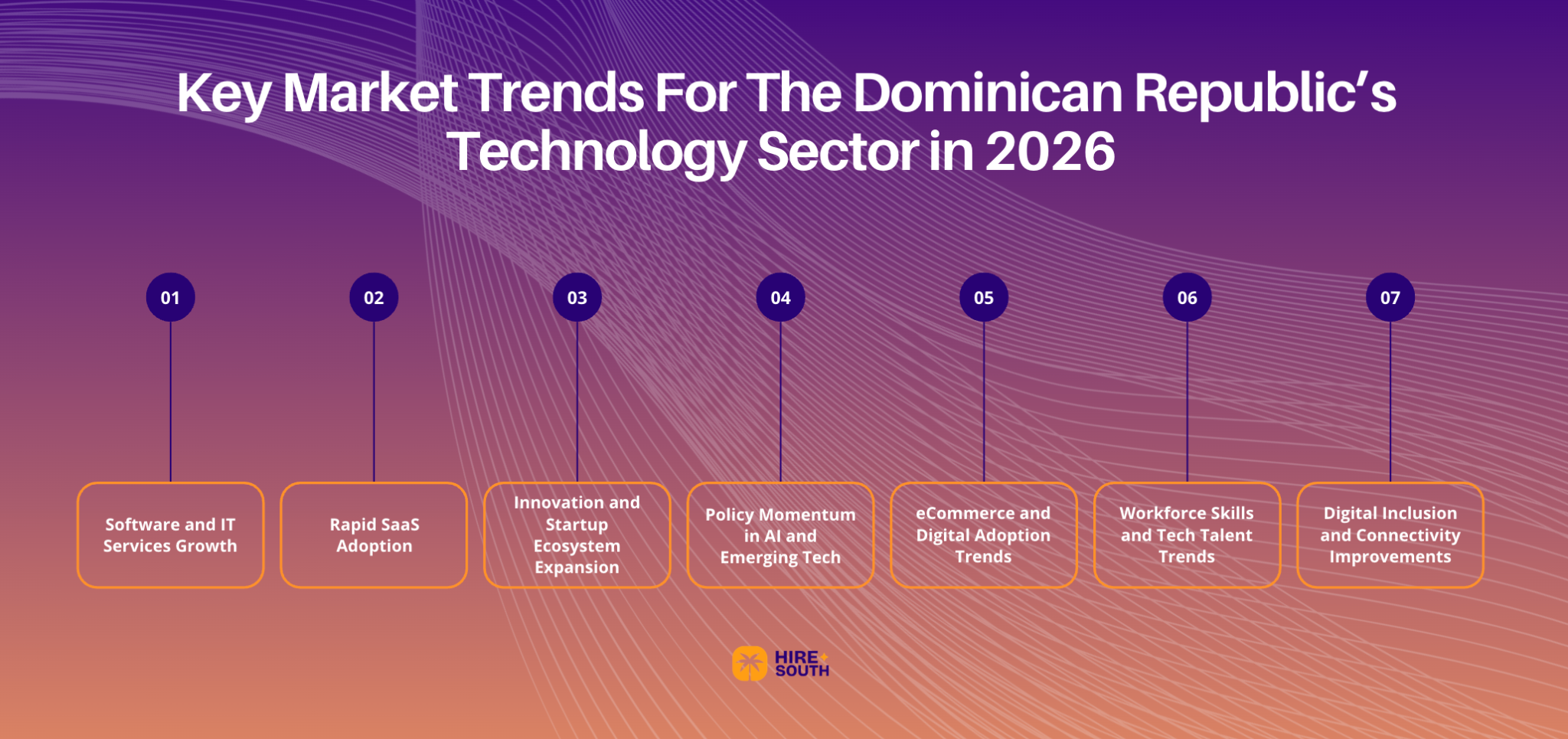 Key Market Trends For The Dominican Republic's Technology Sector in 2026

01
Software and IT Services Growth

02
Rapid SaaS Adoption

03
Innovation and Startup Ecosystem Expansion

04
Policy Momentum in AI and Emerging Tech

05
eCommerce and Digital Adoption Trends

06
Workforce Skills and Tech Talent Trends

07
Digital Inclusion and Connectivity Improvements

HIRE SOUTH